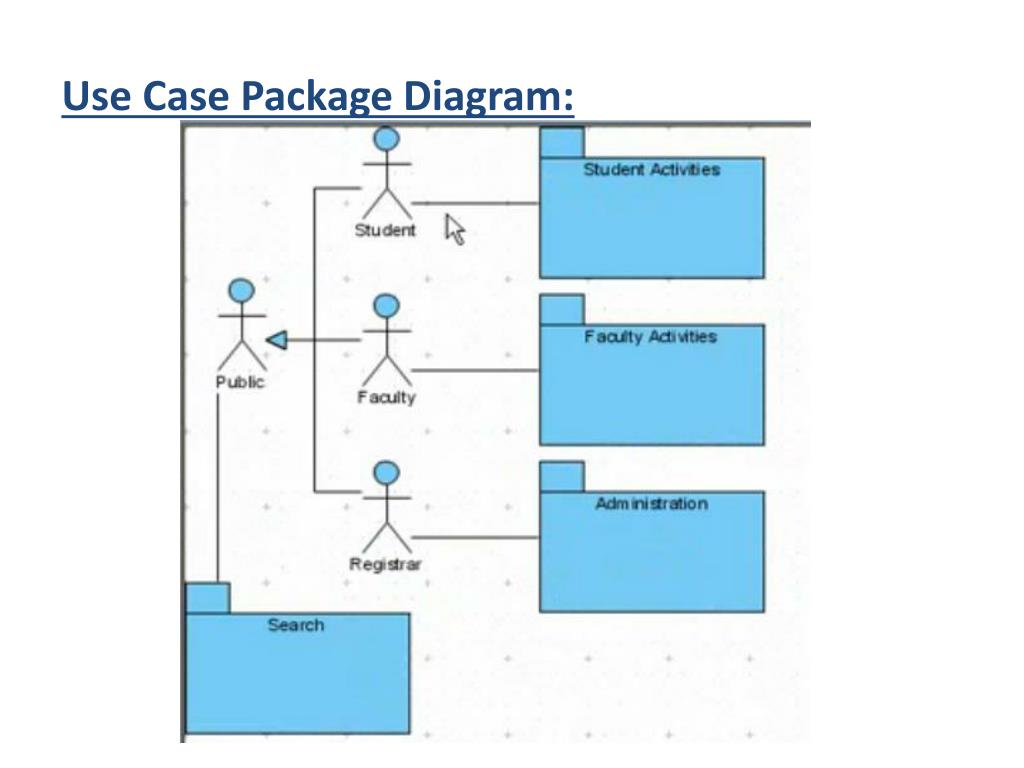 Use Case Package Diagram:

Student

Student Activities

Public

Faculty

Faculty Activities

Registrar

Administration

Search